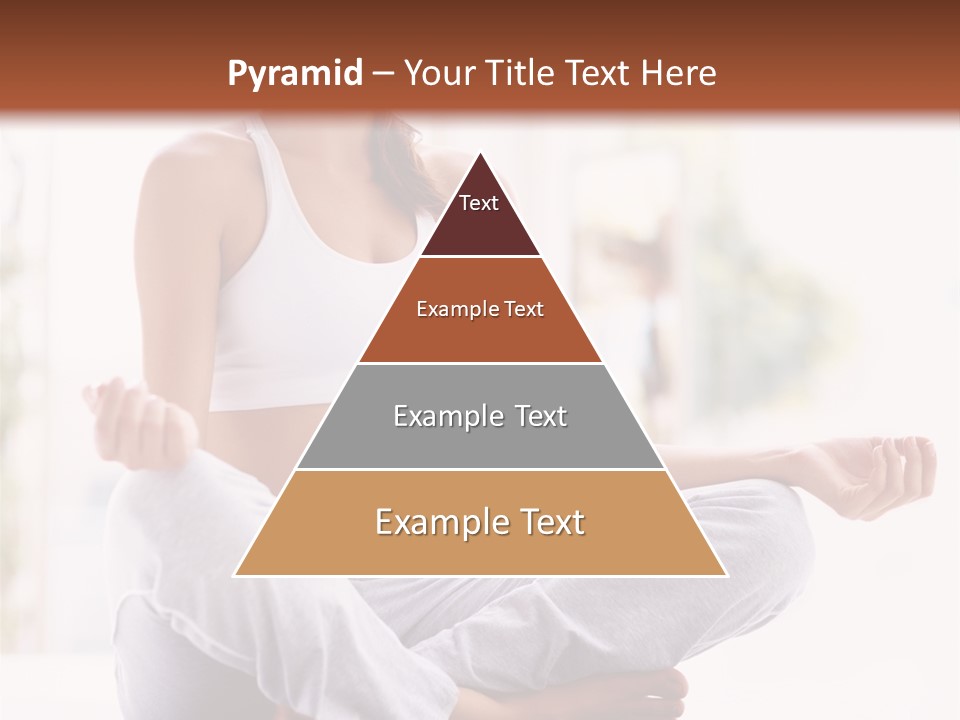 Pyramid – Your Title Text Here

Text

Example Text

Example Text

Example Text